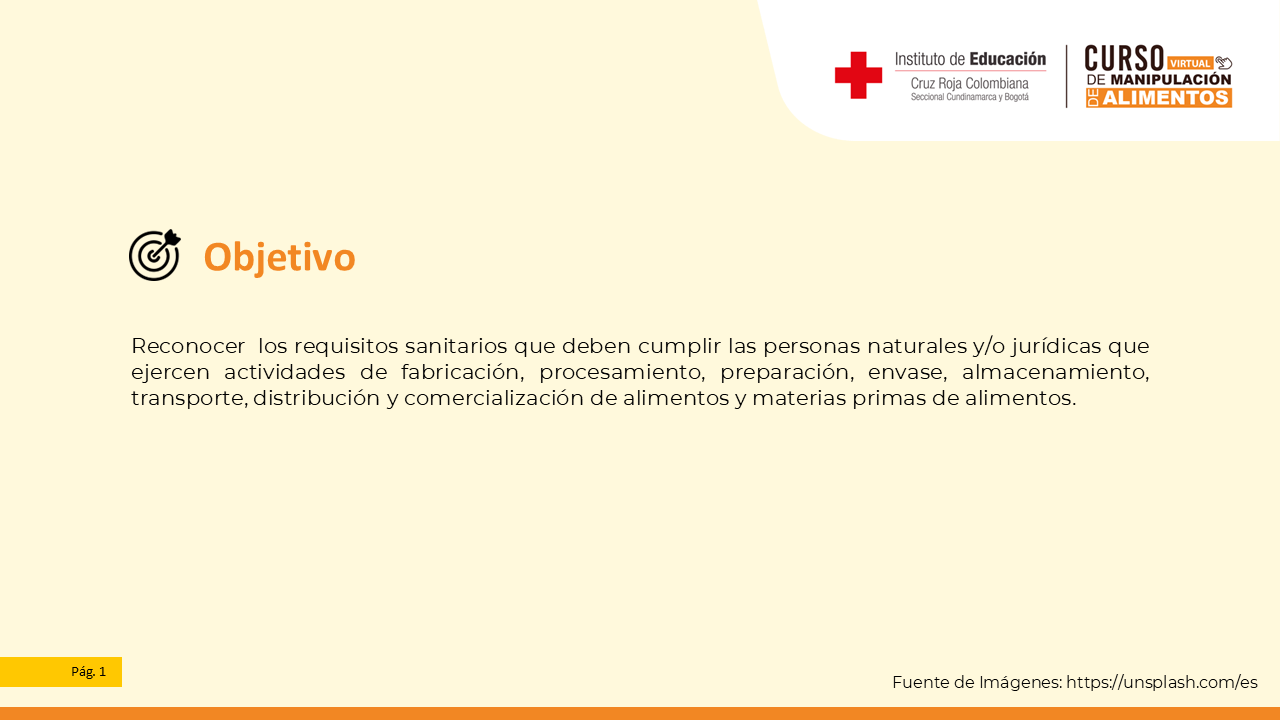 Instituto de Educación
Cruz Roja Colombiana
Seccional Cundinamarca y Bogotá

CURSO VIRTUAL
DE MANIPULACIÓN
DE ALIMENTOS

Objetivo

Reconocer los requisitos sanitarios que deben cumplir las personas naturales y/o jurídicas que ejercen actividades de fabricación, procesamiento, preparación, envase, almacenamiento, transporte, distribución y comercialización de alimentos y materias primas de alimentos.

Pág. 1

Fuente de Imágenes: https://unsplash.com/es